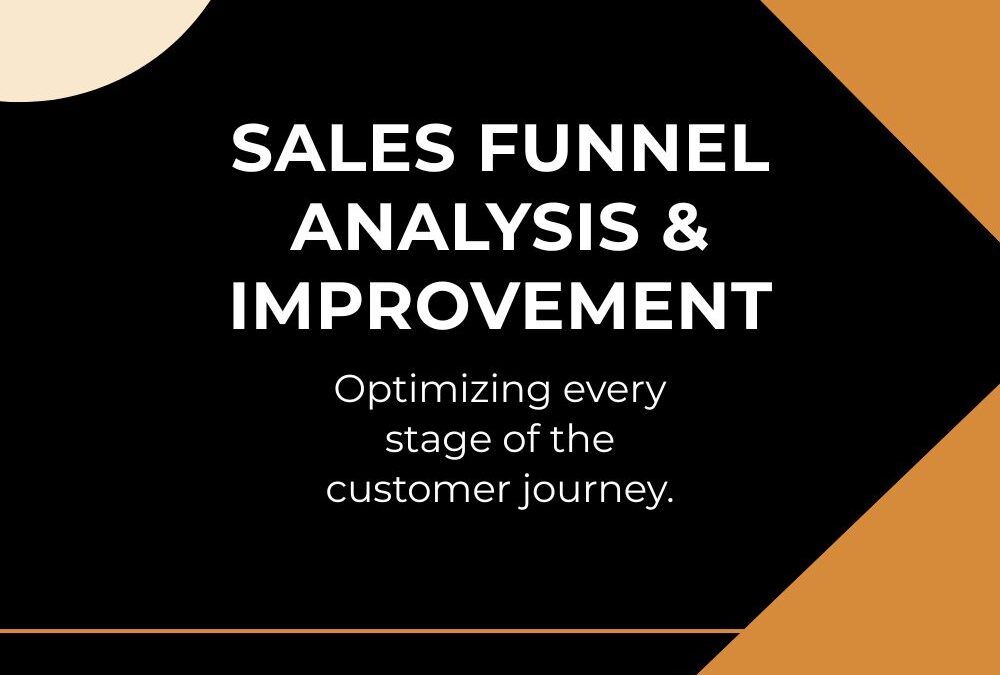 SALES FUNNEL ANALYSIS & IMPROVEMENT

Optimizing every stage of the customer journey.